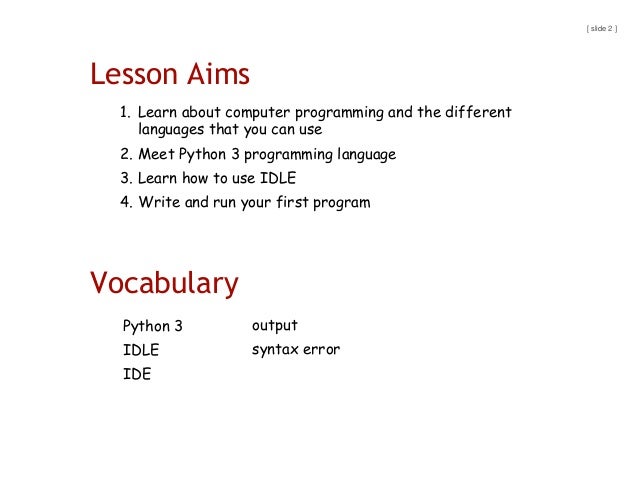 [ slide 2 ]

Lesson Aims

1. Learn about computer programming and the different languages that you can use
2. Meet Python 3 programming language
3. Learn how to use IDLE
4. Write and run your first program

Vocabulary

Python 3
IDLE
IDE

output
syntax error